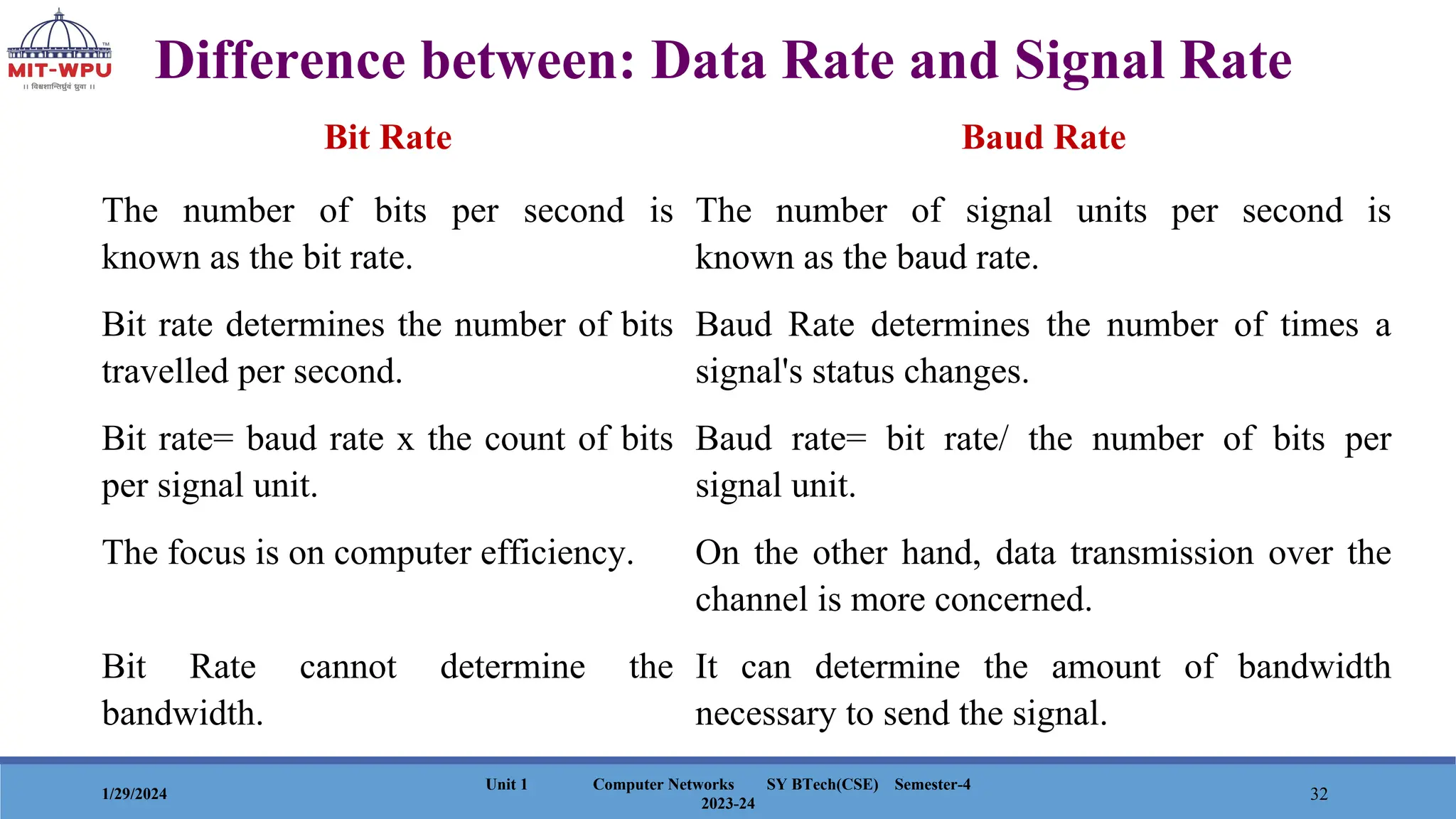 MIT-WPU
॥ विश्वशान्तिर्ध्रुवं ध्रुवा ॥

Difference between: Data Rate and Signal Rate

| Bit Rate | Baud Rate |
|---|---|
| The number of bits per second is known as the bit rate. | The number of signal units per second is known as the baud rate. |
| Bit rate determines the number of bits travelled per second. | Baud Rate determines the number of times a signal's status changes. |
| Bit rate= baud rate x the count of bits per signal unit. | Baud rate= bit rate/ the number of bits per signal unit. |
| The focus is on computer efficiency. | On the other hand, data transmission over the channel is more concerned. |
| Bit Rate cannot determine the bandwidth. | It can determine the amount of bandwidth necessary to send the signal. |

1/29/2024 Unit 1 Computer Networks SY BTech(CSE) Semester-4 2023-24 32